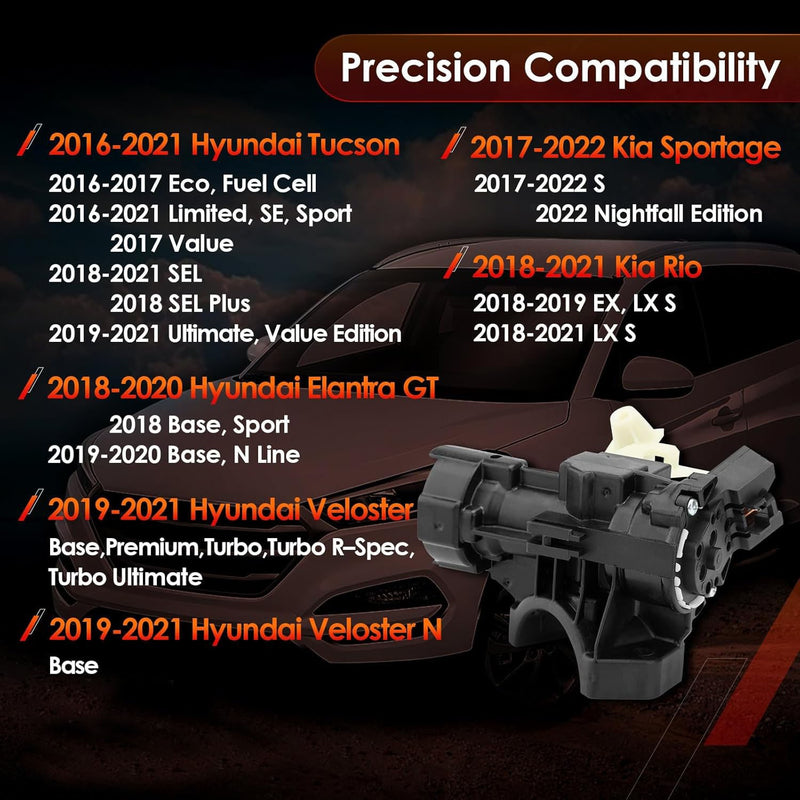 Precision Compatibility

2016-2021 Hyundai Tucson
2016-2017 Eco, Fuel Cell
2016-2021 Limited, SE, Sport
2017 Value
2018-2021 SEL
2018 SEL Plus
2019-2021 Ultimate, Value Edition

2018-2020 Hyundai Elantra GT
2018 Base, Sport
2019-2020 Base, N Line

2019-2021 Hyundai Veloster
Base,Premium,Turbo,Turbo R–Spec, Turbo Ultimate

2019-2021 Hyundai Veloster N
Base

2017-2022 Kia Sportage
2017-2022 S
2022 Nightfall Edition

2018-2021 Kia Rio
2018-2019 EX, LX S
2018-2021 LX S